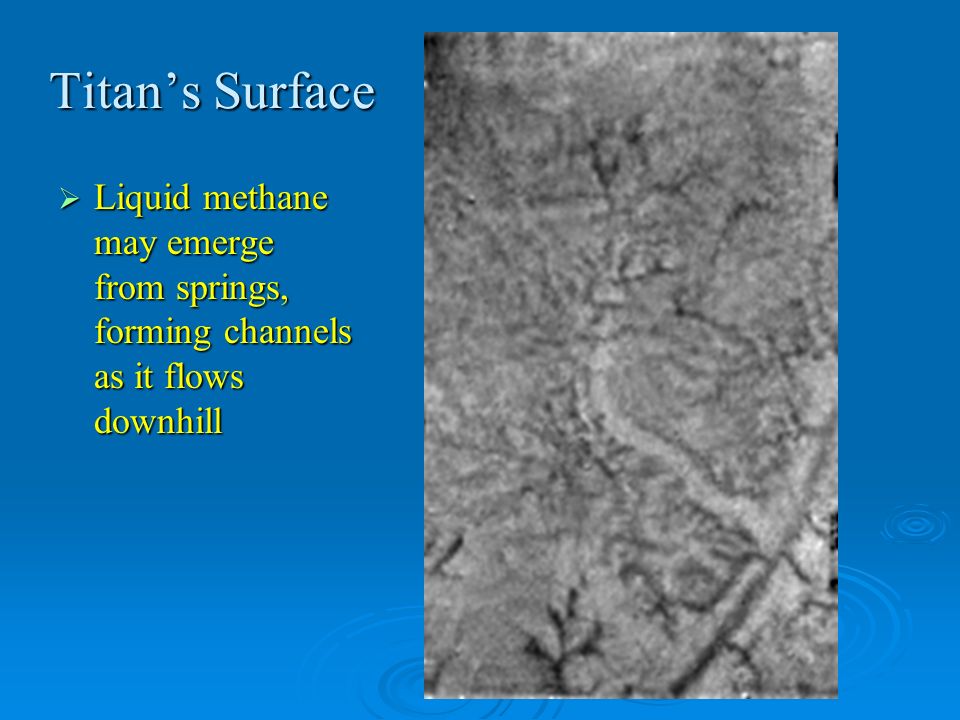 Titan’s Surface

➢ Liquid methane may emerge from springs, forming channels as it flows downhill